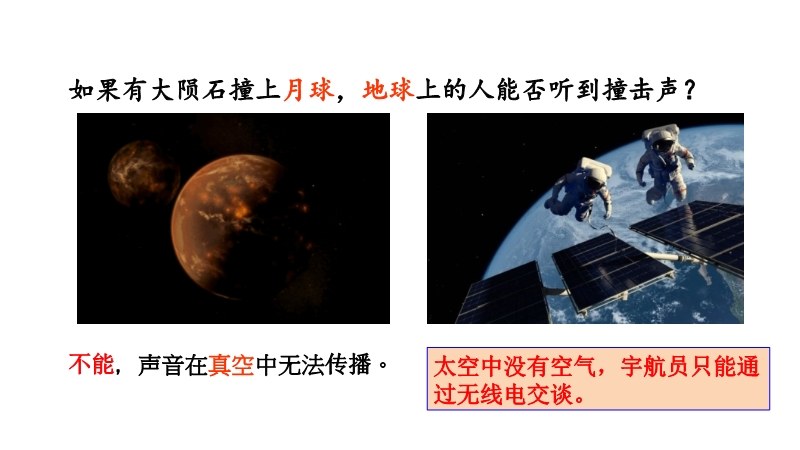 如果有大陨石撞上月球，地球上的人能否听到撞击声？

不能，声音在真空中无法传播。

太空中没有空气，宇航员只能通过无线电交谈。